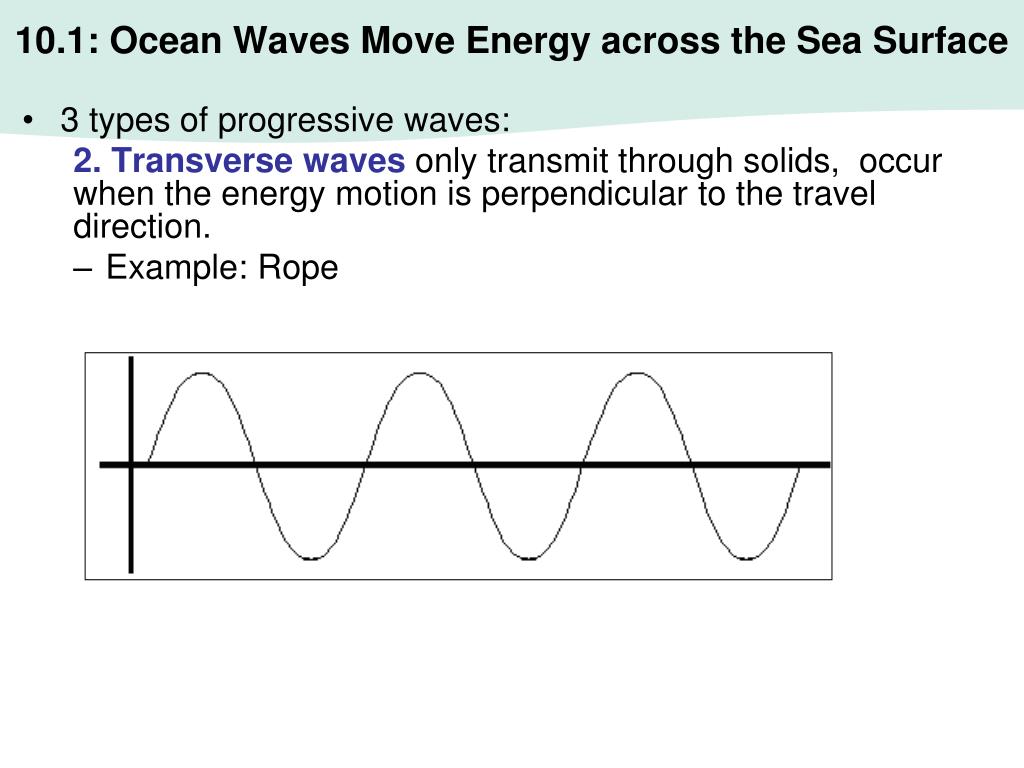 10.1: Ocean Waves Move Energy across the Sea Surface

• 3 types of progressive waves:

2. Transverse waves only transmit through solids, occur when the energy motion is perpendicular to the travel direction.

– Example: Rope